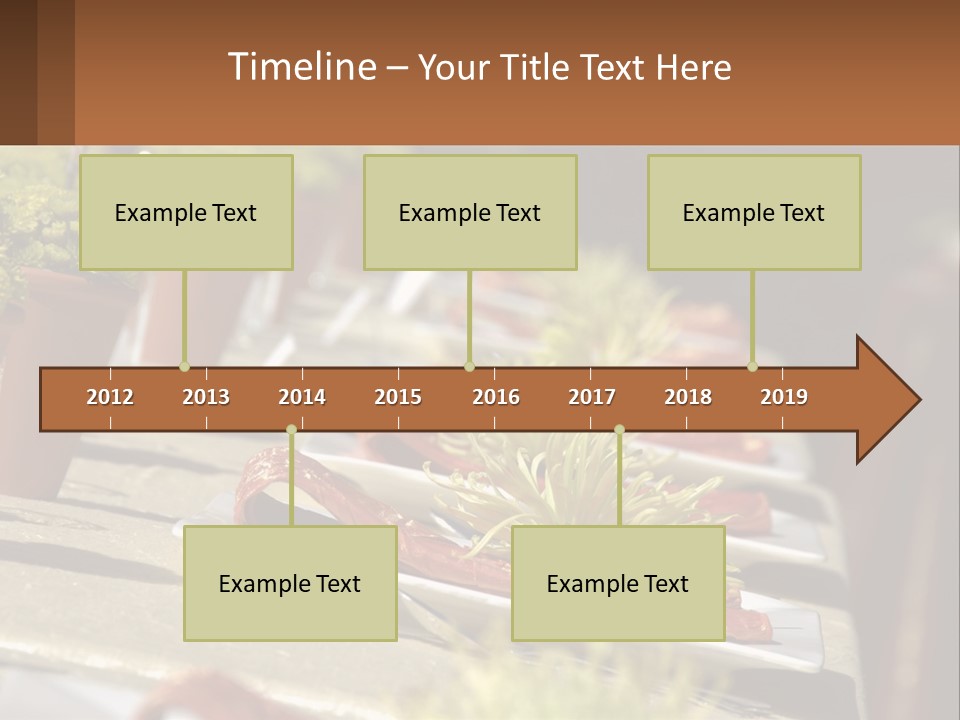 Timeline – Your Title Text Here

Example Text

Example Text

Example Text

2012 2013 2014 2015 2016 2017 2018 2019

Example Text

Example Text